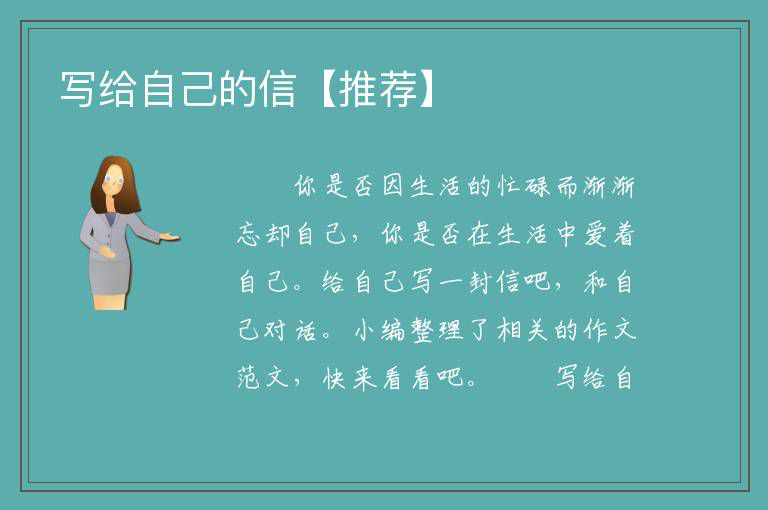 写给自己的信【推荐】

你是否因生活的忙碌而渐渐忘却自己，你是否在生活中爱着自己。给自己写一封信吧，和自己对话。小编整理了相关的作文范文，快来看看吧。　　写给自